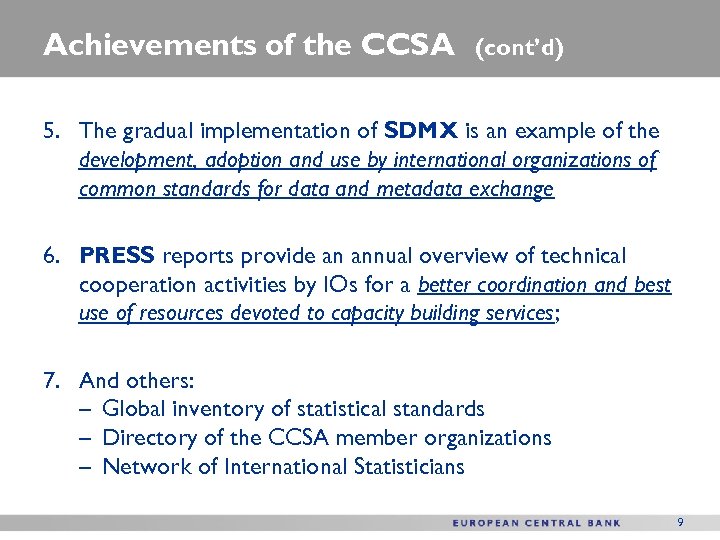 Achievements of the CCSA (cont'd)

5. The gradual implementation of SDMX is an example of the development, adoption and use by international organizations of common standards for data and metadata exchange

6. PRESS reports provide an annual overview of technical cooperation activities by IOs for a better coordination and best use of resources devoted to capacity building services;

7. And others:
– Global inventory of statistical standards
– Directory of the CCSA member organizations
– Network of International Statisticians

EUROPEAN CENTRAL BANK 9